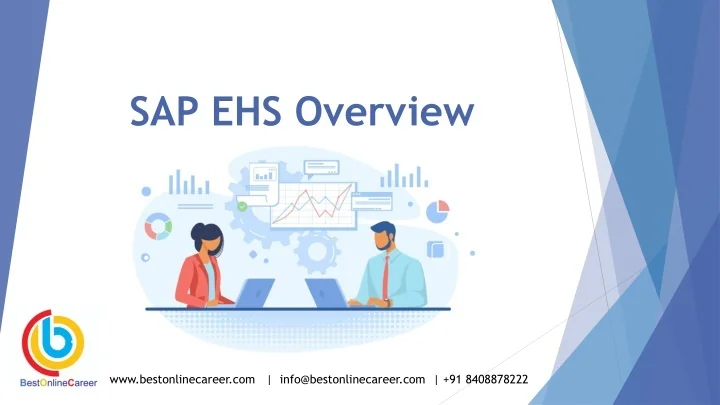 SAP EHS Overview

BestOnlineCareer

www.bestonlinecareer.com | info@bestonlinecareer.com | +91 8408878222